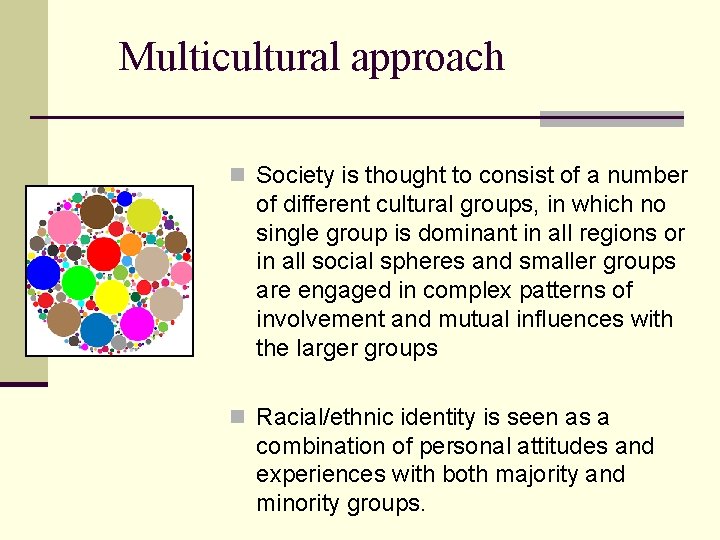 Multicultural approach

Society is thought to consist of a number of different cultural groups, in which no single group is dominant in all regions or in all social spheres and smaller groups are engaged in complex patterns of involvement and mutual influences with the larger groups

Racial/ethnic identity is seen as a combination of personal attitudes and experiences with both majority and minority groups.